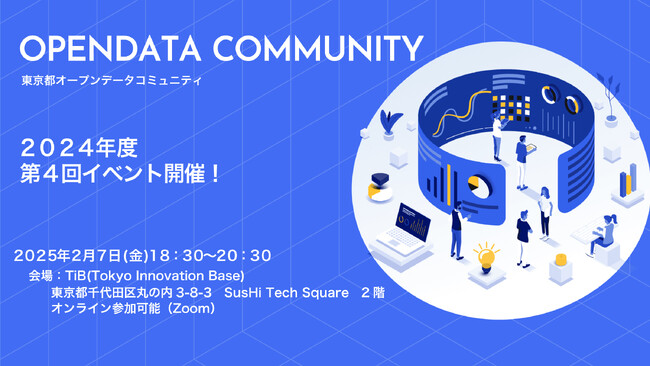 OPENDATA COMMUNITY
東京都オープンデータコミュニティ

２０２４年度
第４回イベント開催！

2025年2月7日(金)18：30〜20：30
会場：TiB(Tokyo Innovation Base)
東京都千代田区丸の内 3-8-3　SusHi Tech Square　２階
オンライン参加可能（Zoom）